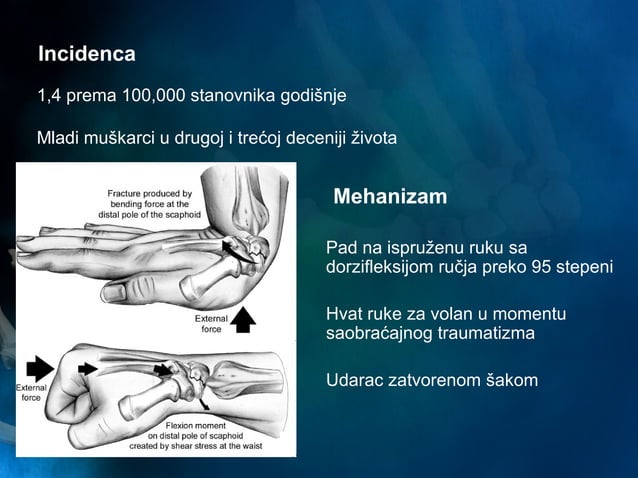 Incidenca

1,4 prema 100,000 stanovnika godišnje

Mladi muškarci u drugoj i trećoj deceniji života

Fracture produced by bending force at the distal pole of the scaphoid

External force

External force

Flexion moment on distal pole of scaphoid created by shear stress at the waist

Mehanizam

Pad na ispruženu ruku sa dorzifleksijom ručja preko 95 stepeni

Hvat ruke za volan u momentu saobraćajnog traumatizma

Udarac zatvorenom šakom